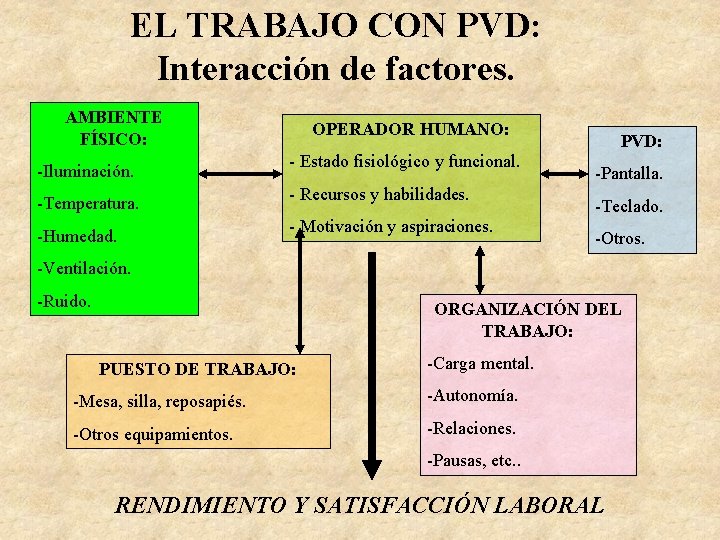 EL TRABAJO CON PVD:
Interacción de factores.

AMBIENTE FÍSICO:
-Iluminación.
-Temperatura.
-Humedad.
-Ventilación.
-Ruido.

OPERADOR HUMANO:
- Estado fisiológico y funcional.
- Recursos y habilidades.
- Motivación y aspiraciones.

PVD:
-Pantalla.
-Teclado.
-Otros.

PUESTO DE TRABAJO:
-Mesa, silla, reposapiés.
-Otros equipamientos.

ORGANIZACIÓN DEL TRABAJO:
-Carga mental.
-Autonomía.
-Relaciones.
-Pausas, etc..

RENDIMIENTO Y SATISFACCIÓN LABORAL